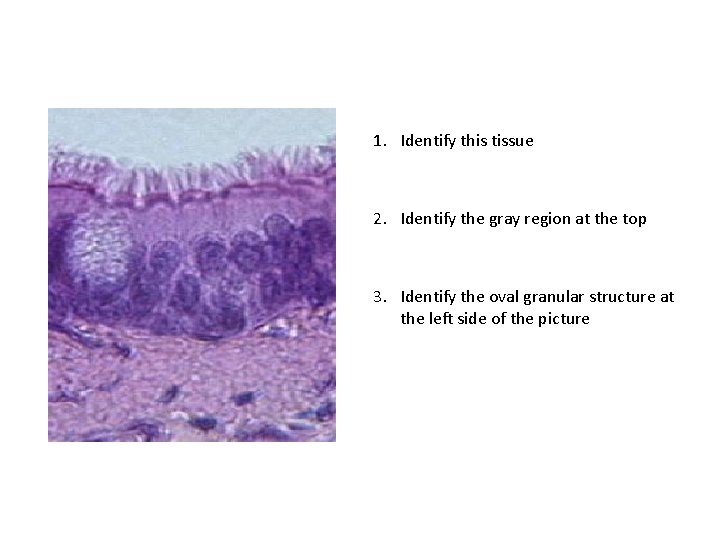 1. Identify this tissue

2. Identify the gray region at the top

3. Identify the oval granular structure at the left side of the picture